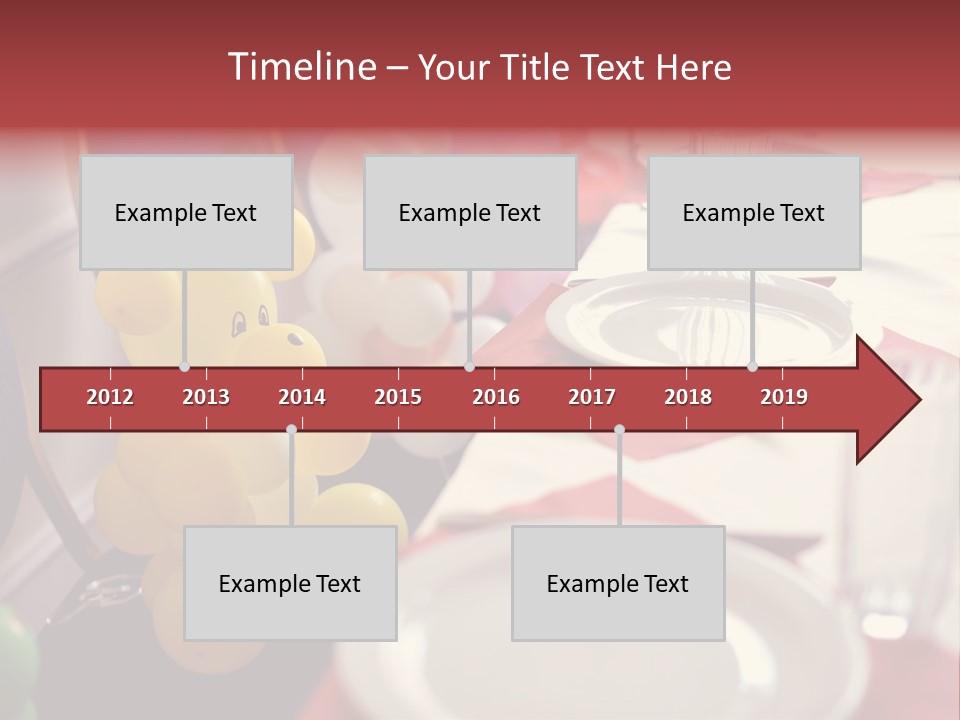 Timeline – Your Title Text Here

Example Text

Example Text

Example Text

2012 2013 2014 2015 2016 2017 2018 2019

Example Text

Example Text